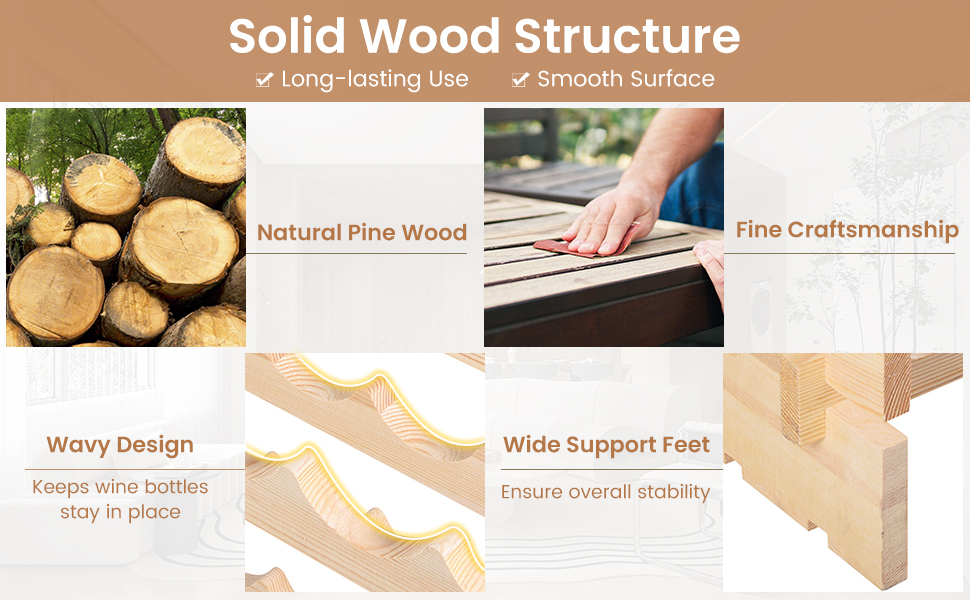 Solid Wood Structure

Long-lasting Use    Smooth Surface

Natural Pine Wood

Fine Craftsmanship

Wavy Design

Keeps wine bottles stay in place

Wide Support Feet

Ensure overall stability